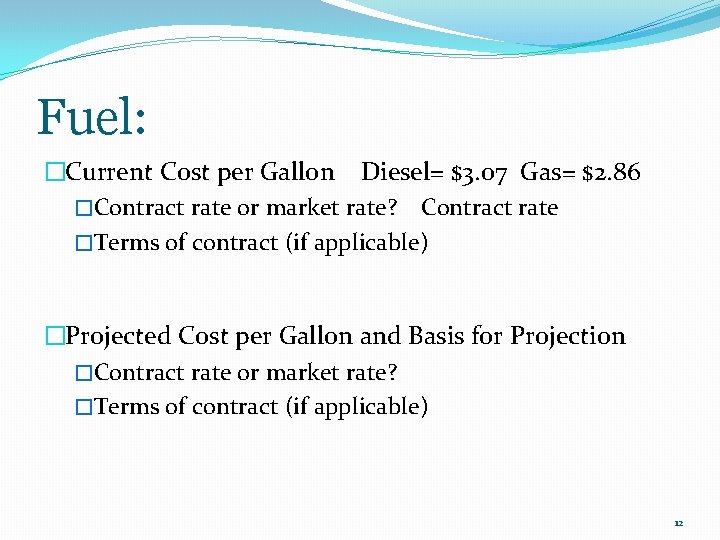 Fuel:

□Current Cost per Gallon Diesel= \$3.07 Gas= \$2.86

□Contract rate or market rate? Contract rate

□Terms of contract (if applicable)

□Projected Cost per Gallon and Basis for Projection

□Contract rate or market rate?

□Terms of contract (if applicable)

12